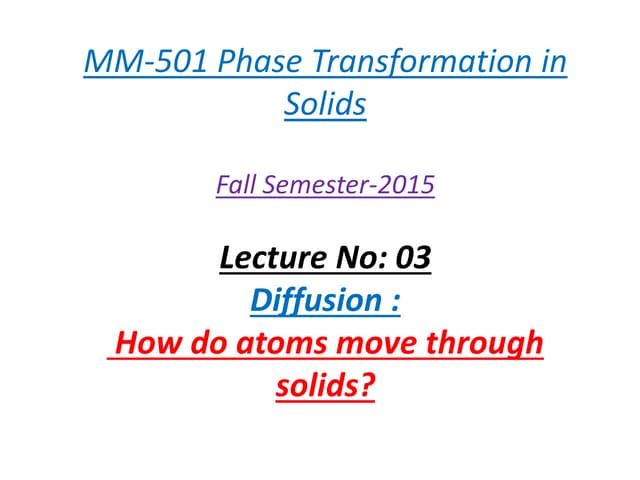 MM-501 Phase Transformation in Solids

Fall Semester-2015

Lecture No: 03
Diffusion :
How do atoms move through solids?